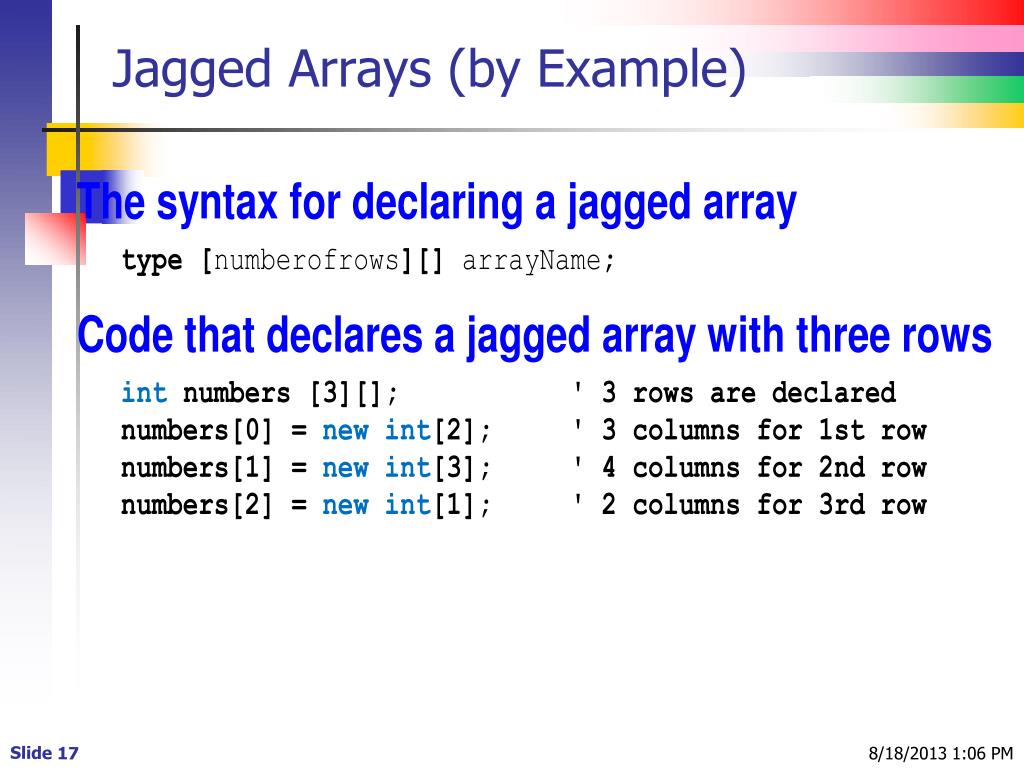 Jagged Arrays (by Example)

The syntax for declaring a jagged array

type [numberofrows][] arrayName;

Code that declares a jagged array with three rows

int numbers [3][];            ' 3 rows are declared
numbers[0] = new int[2];     ' 3 columns for 1st row
numbers[1] = new int[3];     ' 4 columns for 2nd row
numbers[2] = new int[1];     ' 2 columns for 3rd row

Slide 17

8/18/2013 1:06 PM